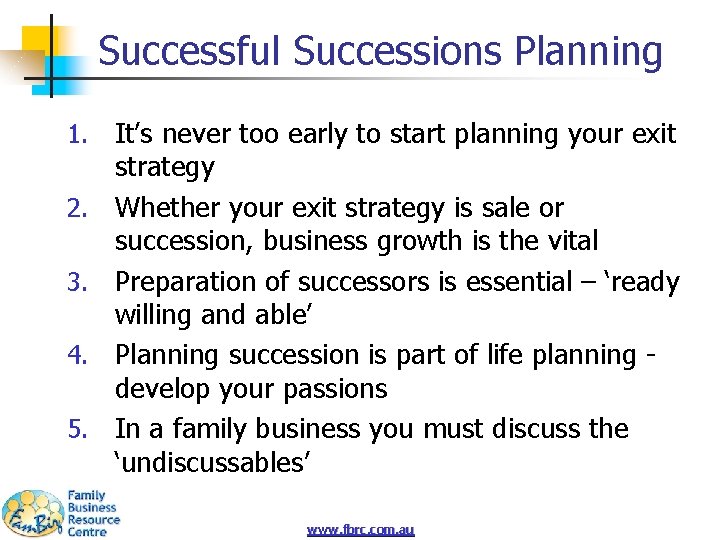 Successful Successions Planning

1. It’s never too early to start planning your exit strategy
2. Whether your exit strategy is sale or succession, business growth is the vital
3. Preparation of successors is essential – ‘ready willing and able’
4. Planning succession is part of life planning - develop your passions
5. In a family business you must discuss the ‘undiscussables’

FamBiz
Family Business Resource Centre

www.fbrc.com.au